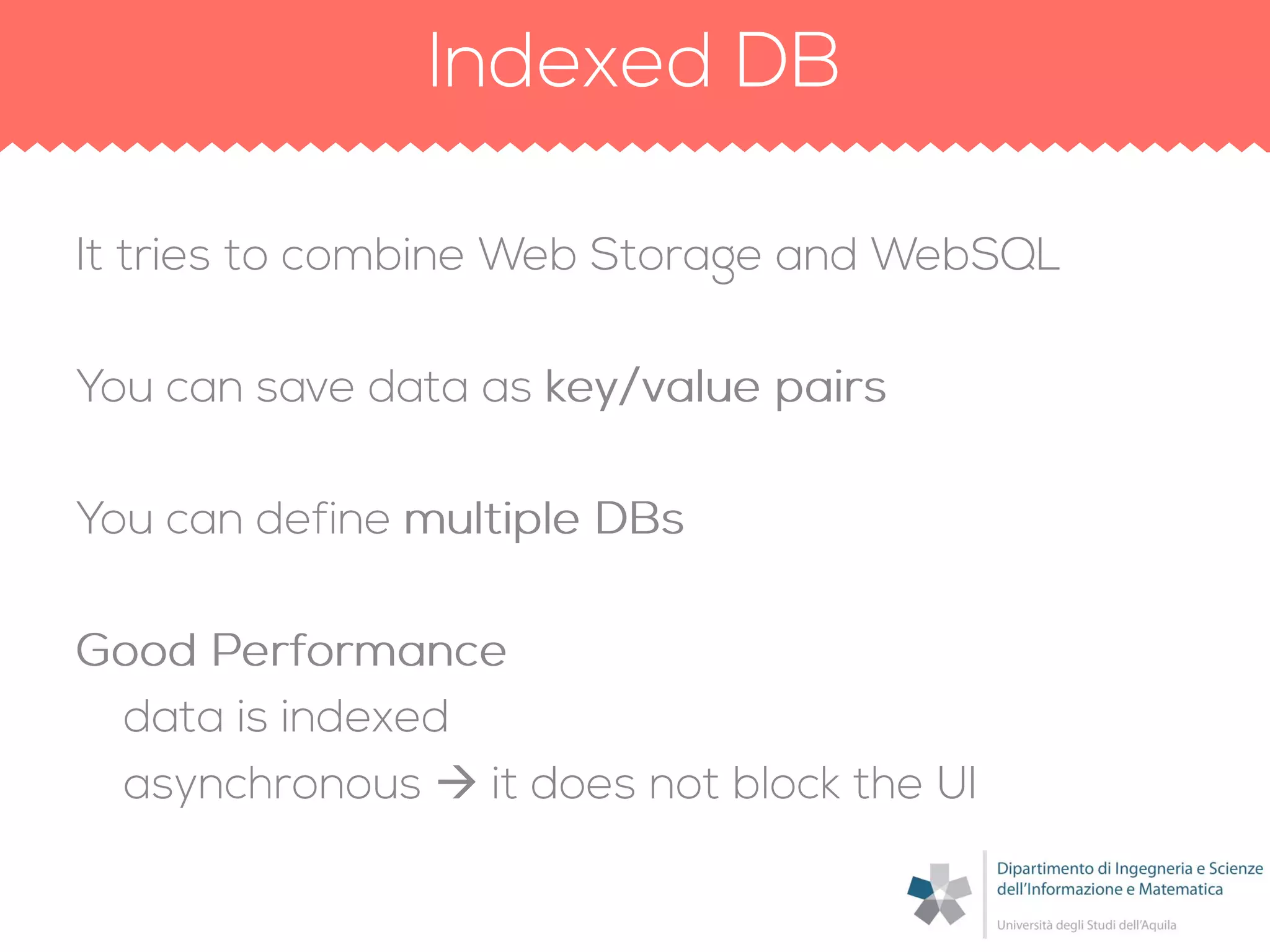 Indexed DB

It tries to combine Web Storage and WebSQL

You can save data as key/value pairs

You can define multiple DBs

Good Performance

data is indexed

asynchronous → it does not block the UI

Dipartimento di Ingegneria e Scienze dell'Informazione e Matematica

Università degli Studi dell'Aquila